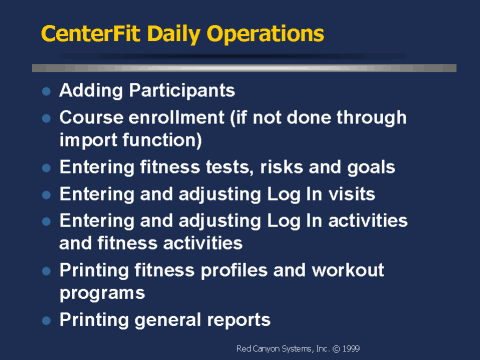 CenterFit Daily Operations

- Adding Participants
- Course enrollment (if not done through import function)
- Entering fitness tests, risks and goals
- Entering and adjusting Log In visits
- Entering and adjusting Log In activities and fitness activities
- Printing fitness profiles and workout programs
- Printing general reports

Red Canyon Systems, Inc. © 1999